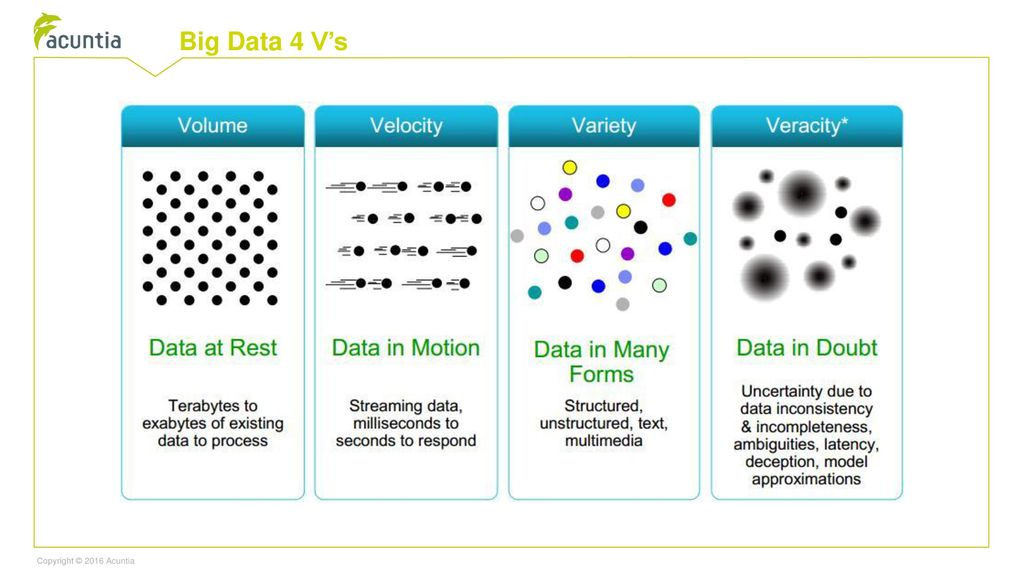 acuntia

Big Data 4 V's

Volume

Data at Rest

Terabytes to exabytes of existing data to process

Velocity

Data in Motion

Streaming data, milliseconds to seconds to respond

Variety

Data in Many Forms

Structured, unstructured, text, multimedia

Veracity*

Data in Doubt

Uncertainty due to data inconsistency & incompleteness, ambiguities, latency, deception, model approximations

Copyright © 2016 Acuntia